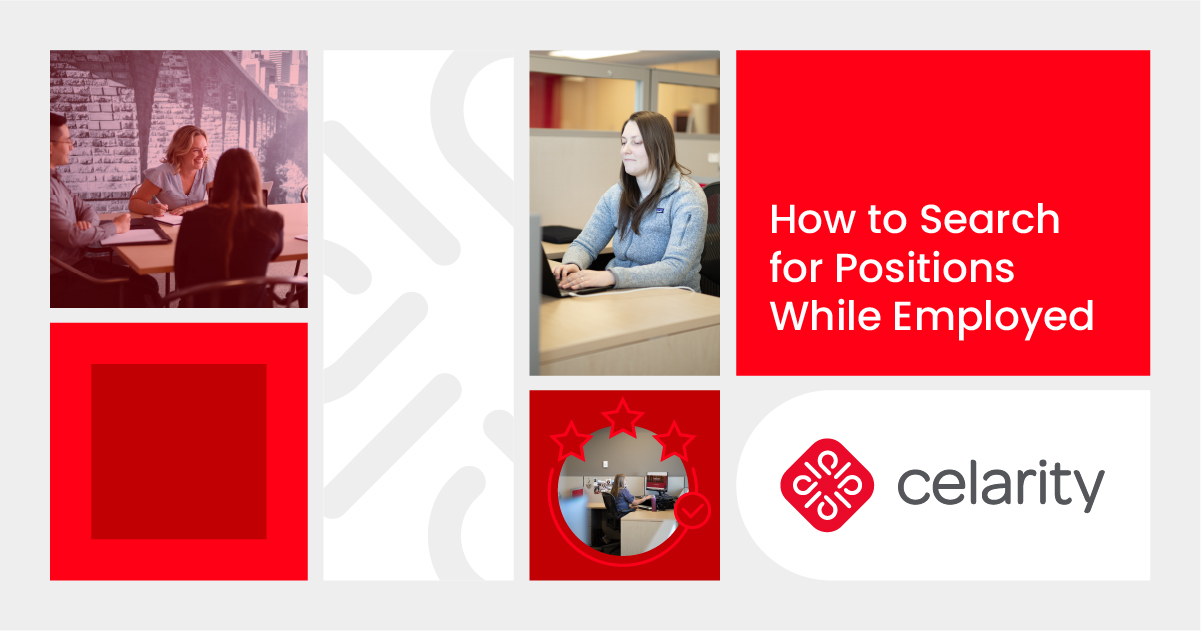 How to Search for Positions While Employed

celarity